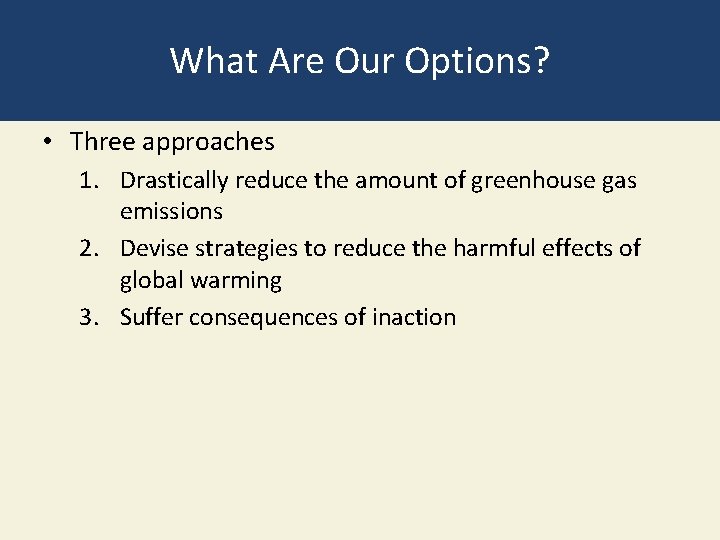 What Are Our Options?

• Three approaches
1. Drastically reduce the amount of greenhouse gas emissions
2. Devise strategies to reduce the harmful effects of global warming
3. Suffer consequences of inaction